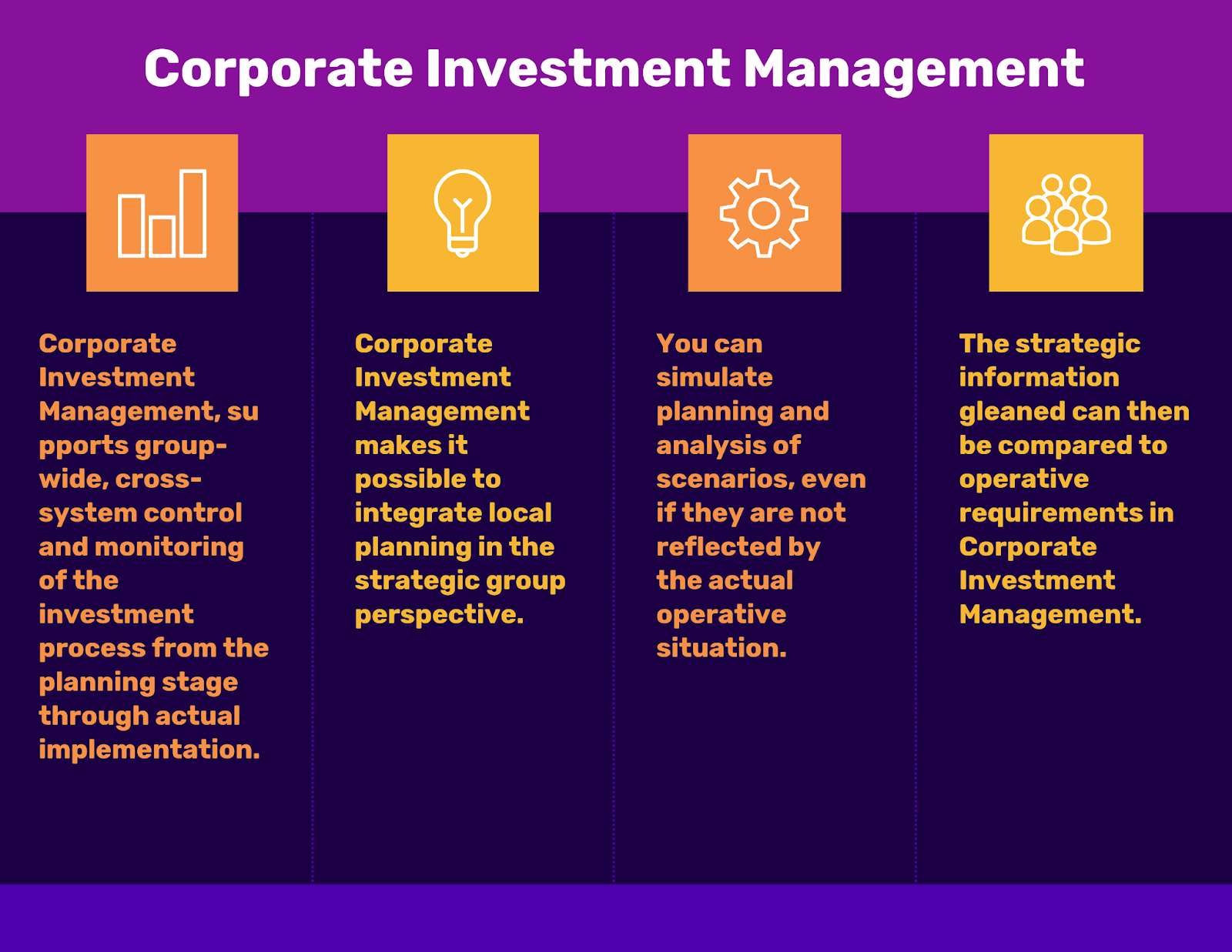 Corporate Investment Management

Corporate Investment Management, su pports group-wide, cross-system control and monitoring of the investment process from the planning stage through actual implementation.

Corporate Investment Management makes it possible to integrate local planning in the strategic group perspective.

You can simulate planning and analysis of scenarios, even if they are not reflected by the actual operative situation.

The strategic information gleaned can then be compared to operative requirements in Corporate Investment Management.